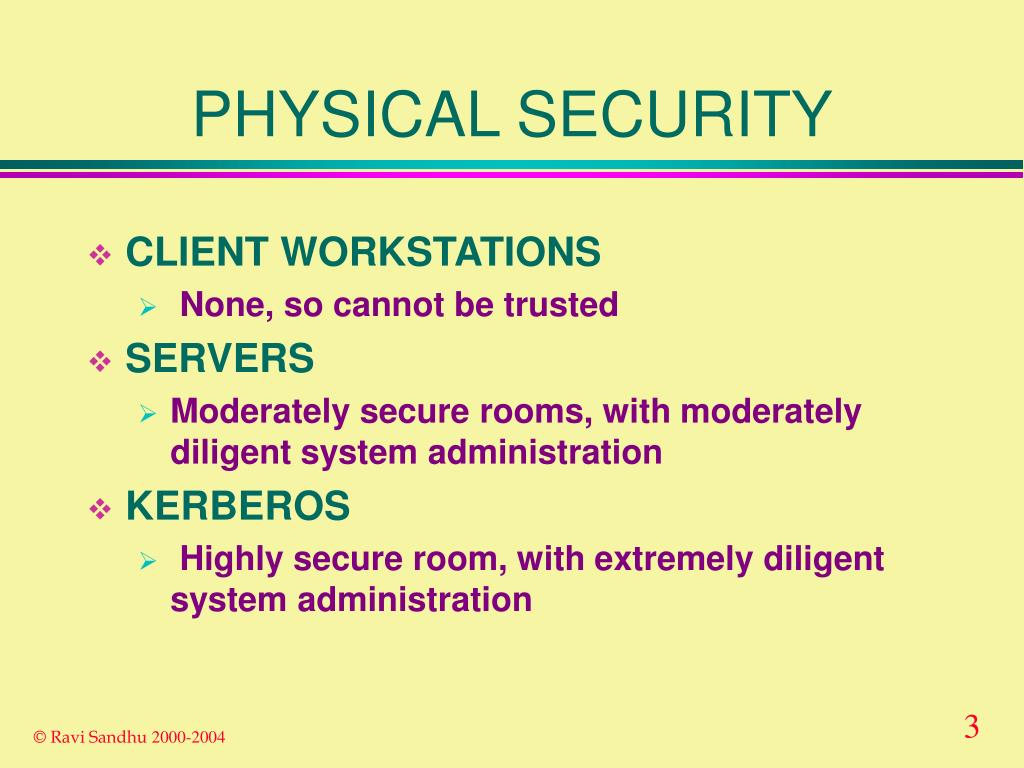 PHYSICAL SECURITY

❖ CLIENT WORKSTATIONS
➢ None, so cannot be trusted
❖ SERVERS
➢ Moderately secure rooms, with moderately diligent system administration
❖ KERBEROS
➢ Highly secure room, with extremely diligent system administration

© Ravi Sandhu 2000-2004

3